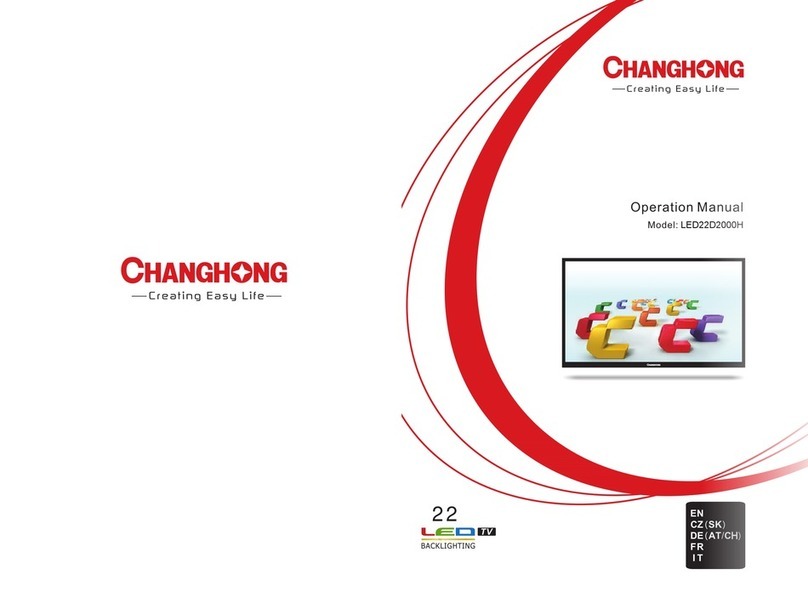 CHANGHONG
—Creating Easy Life—

CHANGHONG
—Creating Easy Life—

Operation Manual
Model: LED22D2000H

22
LED TV
BACKLIGHTING

EN
CZ(SK)
DE(AT/CH)
FR
IT